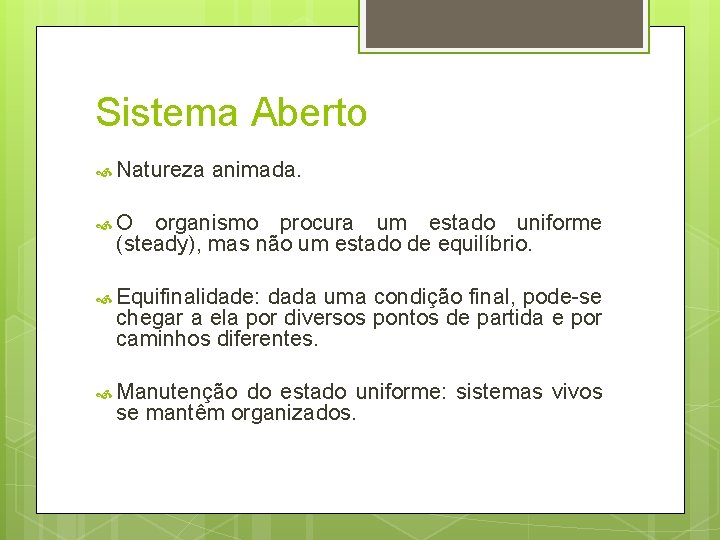 Sistema Aberto

Natureza animada.

O organismo procura um estado uniforme (steady), mas não um estado de equilíbrio.

Equifinalidade: dada uma condição final, pode-se chegar a ela por diversos pontos de partida e por caminhos diferentes.

Manutenção do estado uniforme: sistemas vivos se mantêm organizados.